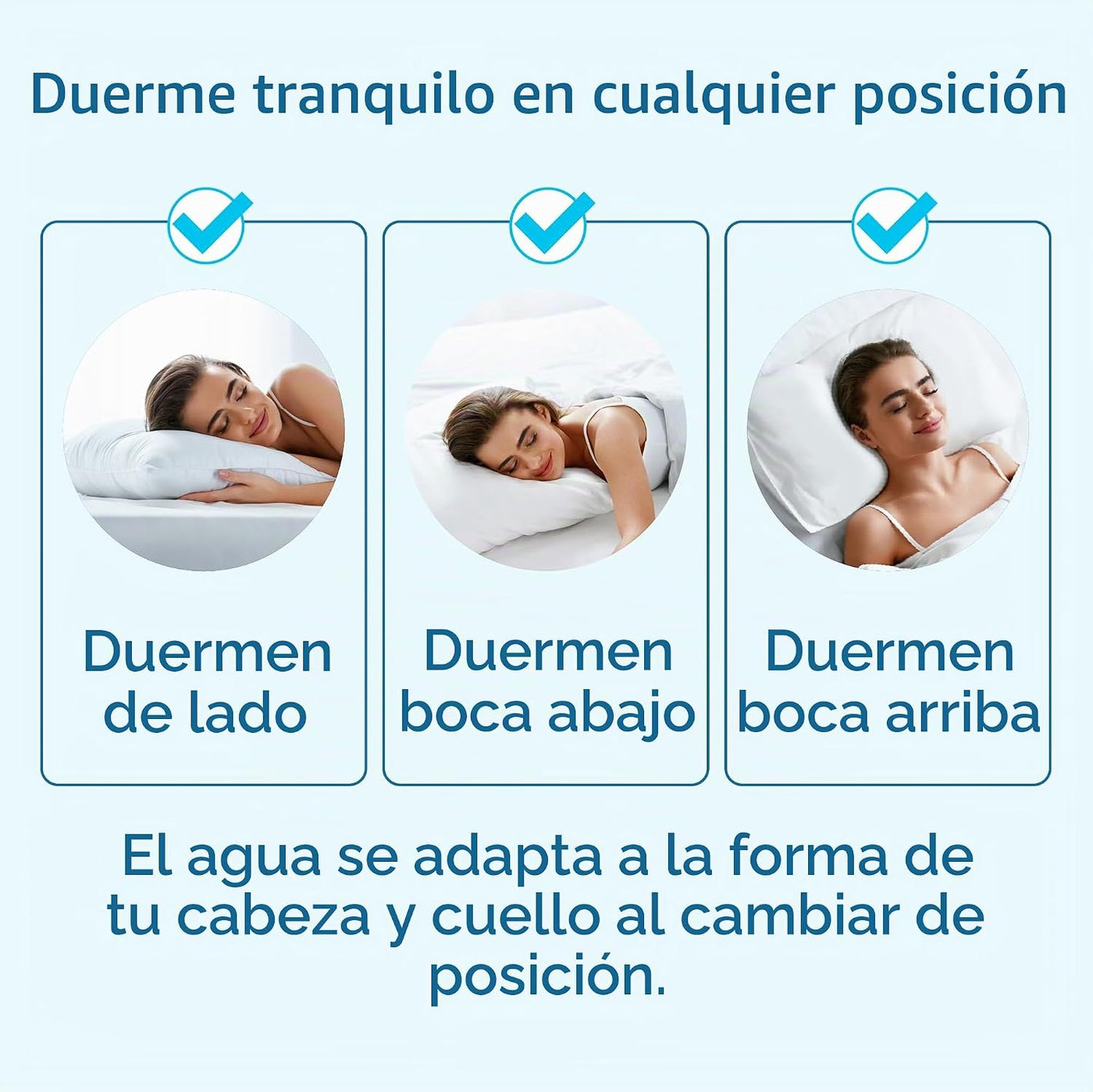 Duerme tranquilo en cualquier posición

Duermen de lado

Duermen boca abajo

Duermen boca arriba

El agua se adapta a la forma de tu cabeza y cuello al cambiar de posición.